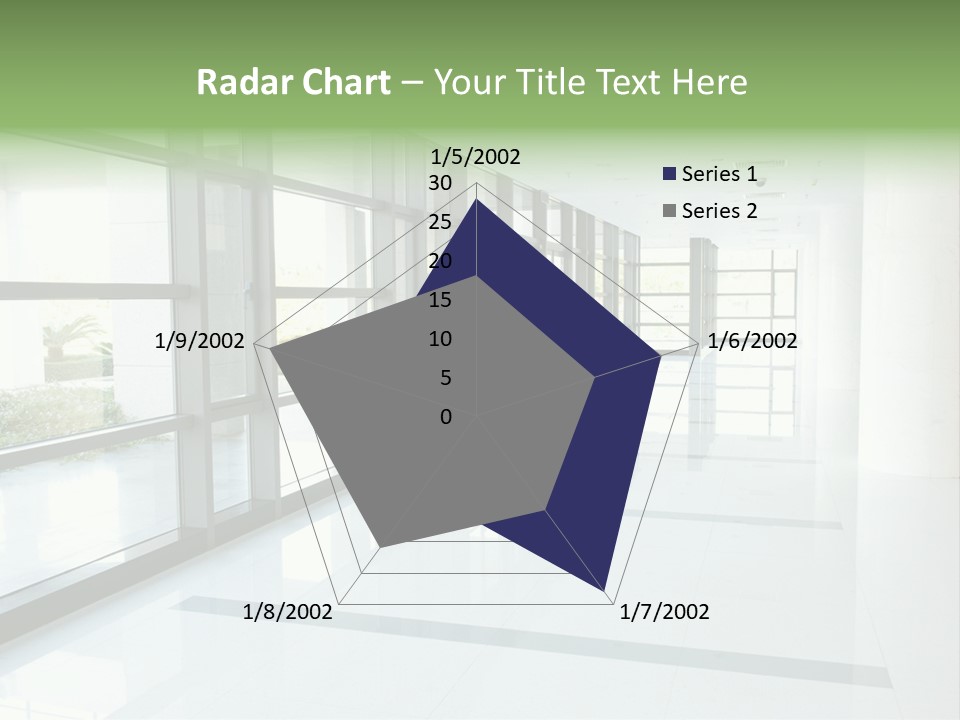 Radar Chart – Your Title Text Here

1/5/2002
30
25
20
15
10
5
0
1/6/2002
1/7/2002
1/8/2002
1/9/2002

Series 1
Series 2